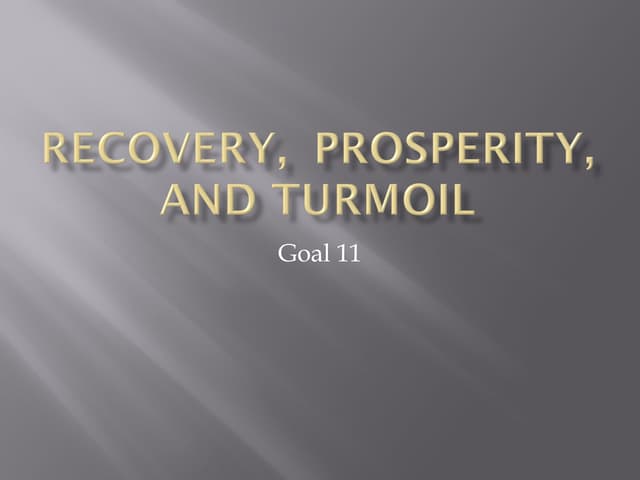 RECOVERY, PROSPERITY, AND TURMOIL

Goal 11